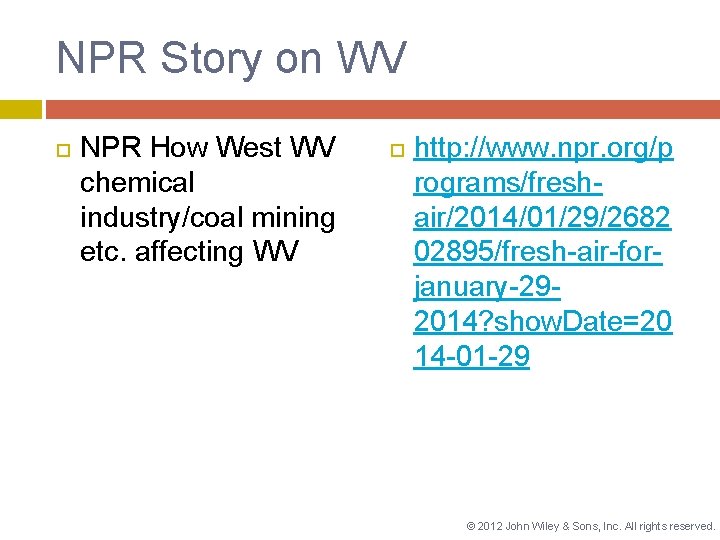 NPR Story on WV

NPR How West WV chemical industry/coal mining etc. affecting WV

http://www.npr.org/programs/fresh-air/2014/01/29/268202895/fresh-air-for-january-29-2014?showDate=2014-01-29

© 2012 John Wiley & Sons, Inc. All rights reserved.